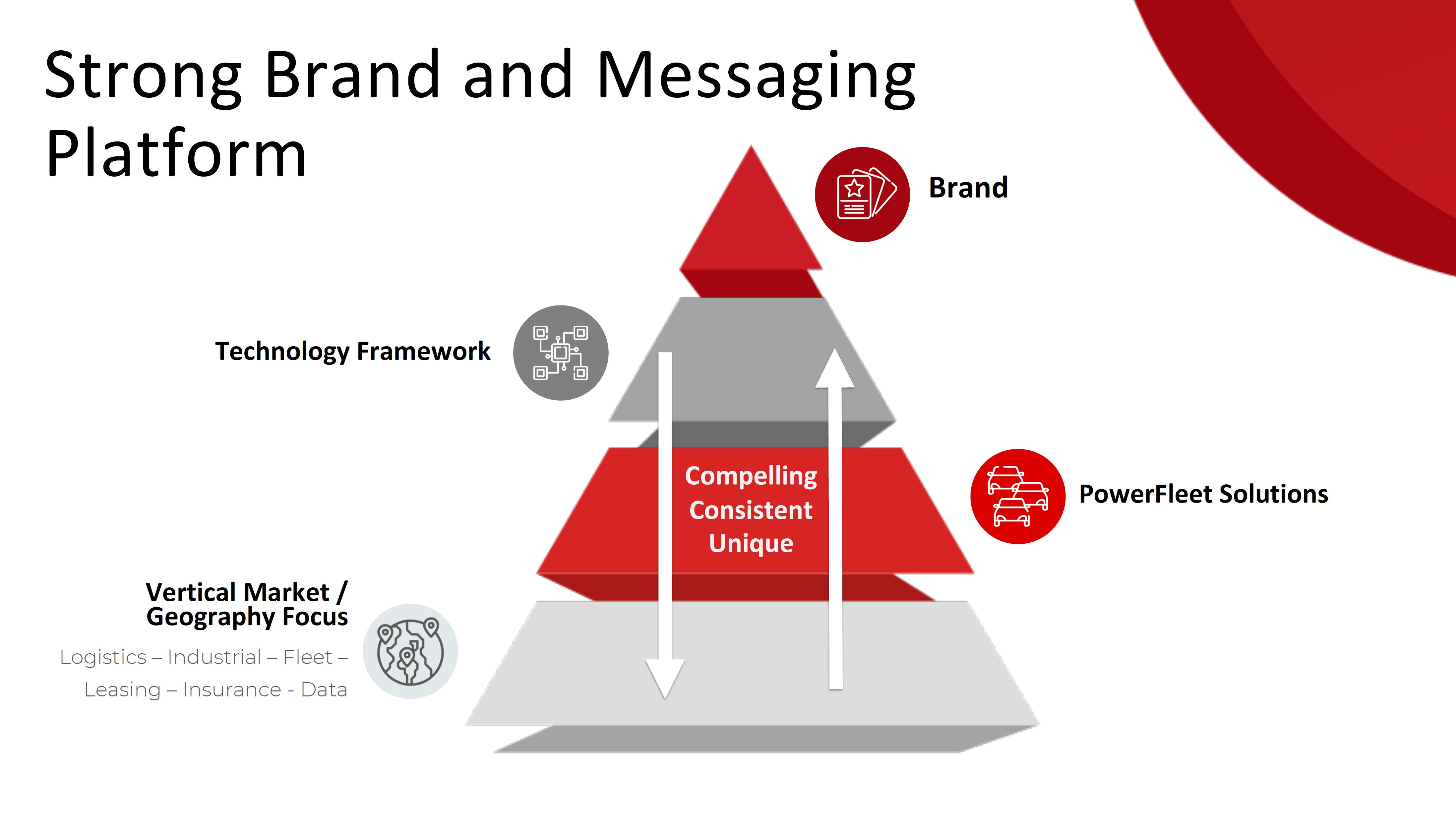 Strong Brand and Messaging Platform

Brand

Technology Framework

Compelling
Consistent
Unique

PowerFleet Solutions

Vertical Market / Geography Focus

Logistics – Industrial – Fleet – Leasing – Insurance - Data